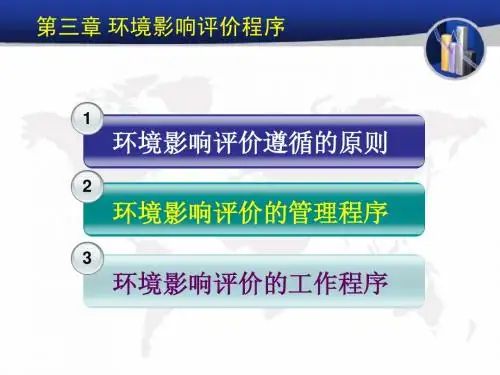 第三章 环境影响评价程序

1
环境影响评价遵循的原则

2
环境影响评价的管理程序

3
环境影响评价的工作程序